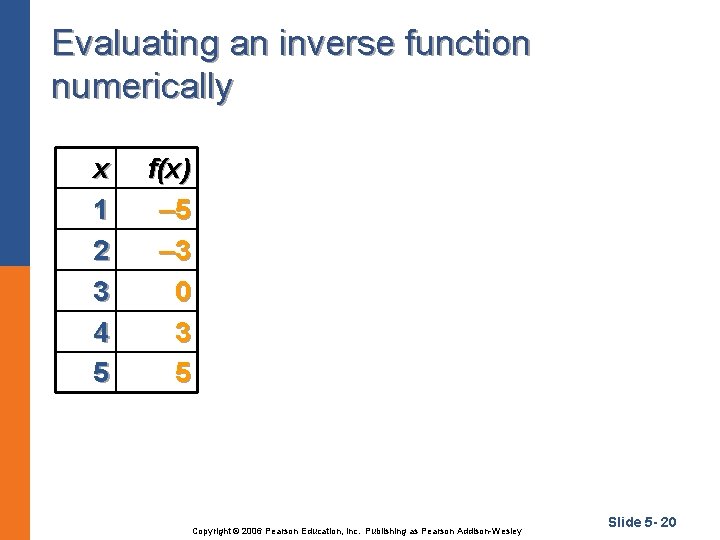 Evaluating an inverse function numerically

| $x$ | $f(x)$ |
|---|---|
| 1 | –5 |
| 2 | –3 |
| 3 | 0 |
| 4 | 3 |
| 5 | 5 |

Copyright © 2006 Pearson Education, Inc. Publishing as Pearson Addison-Wesley

Slide 5- 20